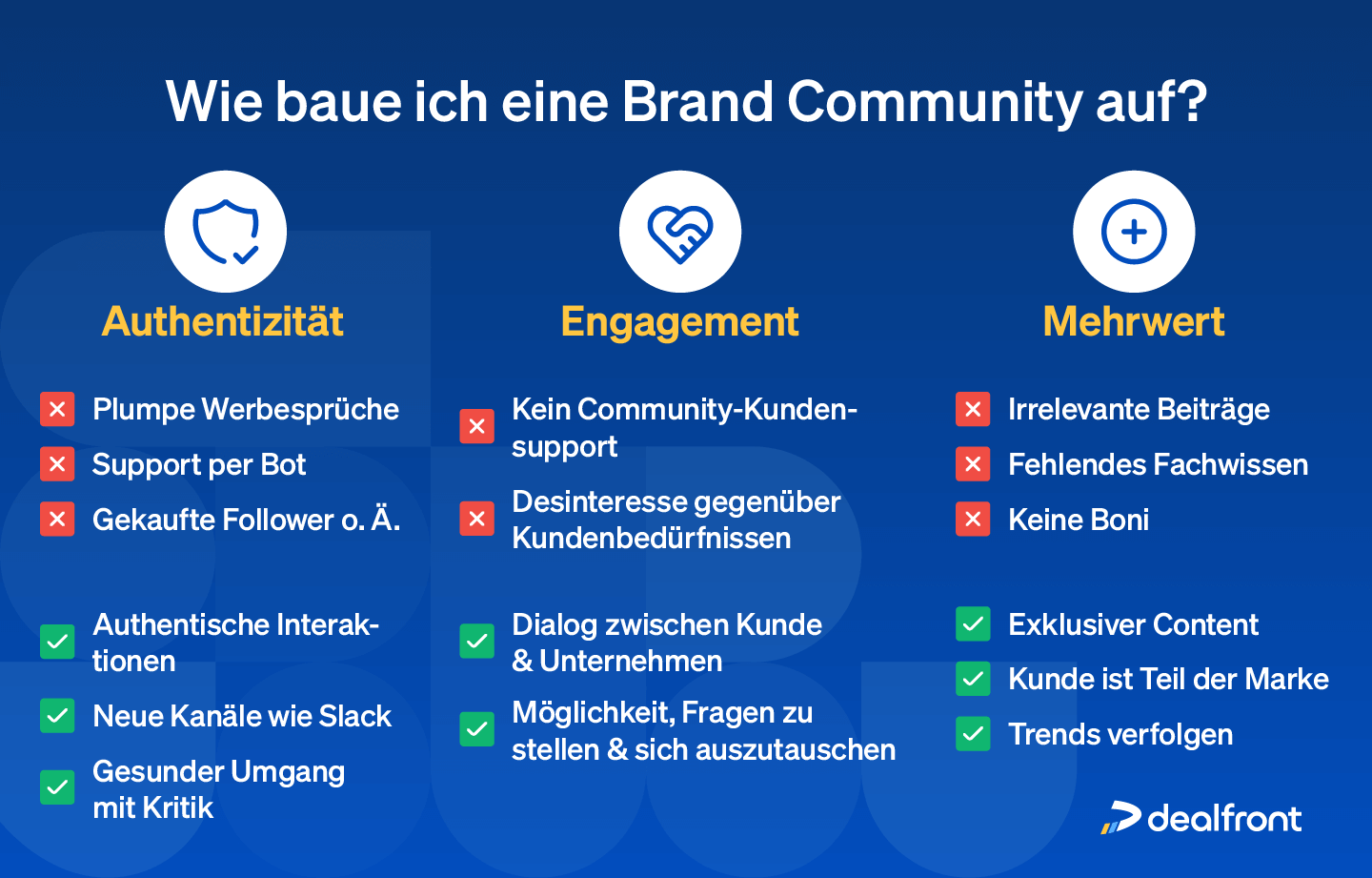 Wie baue ich eine Brand Community auf?

Authentizität

Plumpe Werbesprüche
Support per Bot
Gekaufte Follower o. Ä.

Authentische Interaktionen
Neue Kanäle wie Slack
Gesunder Umgang mit Kritik

Engagement

Kein Community-Kundensupport
Desinteresse gegenüber Kundenbedürfnissen

Dialog zwischen Kunde & Unternehmen
Möglichkeit, Fragen zu stellen & sich auszutauschen

Mehrwert

Irrelevante Beiträge
Fehlendes Fachwissen
Keine Boni

Exklusiver Content
Kunde ist Teil der Marke
Trends verfolgen

dealfront